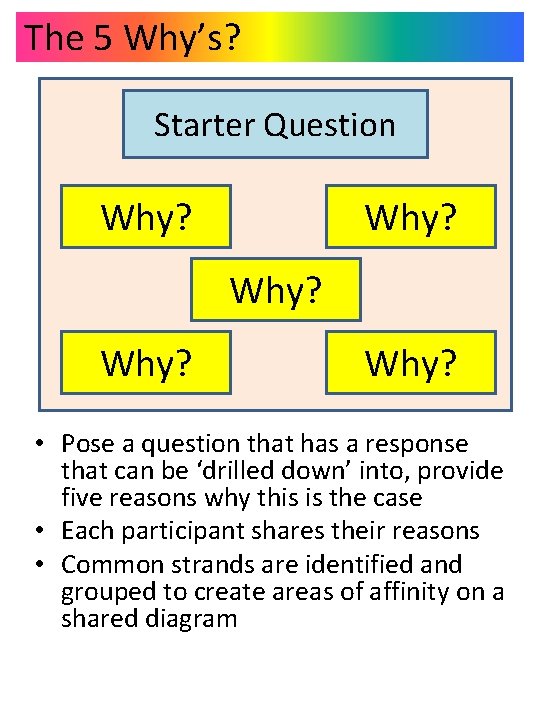 The 5 Why's?

Starter Question

Why?

Why?

Why?

Why?

Why?

• Pose a question that has a response that can be 'drilled down' into, provide five reasons why this is the case
• Each participant shares their reasons
• Common strands are identified and grouped to create areas of affinity on a shared diagram